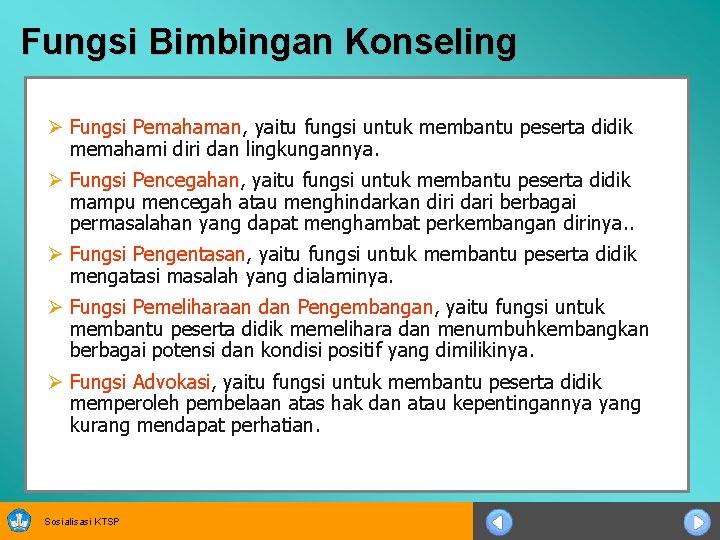 Fungsi Bimbingan Konseling

➢ Fungsi Pemahaman, yaitu fungsi untuk membantu peserta didik memahami diri dan lingkungannya.

➢ Fungsi Pencegahan, yaitu fungsi untuk membantu peserta didik mampu mencegah atau menghindarkan diri dari berbagai permasalahan yang dapat menghambat perkembangan dirinya..

➢ Fungsi Pengentasan, yaitu fungsi untuk membantu peserta didik mengatasi masalah yang dialaminya.

➢ Fungsi Pemeliharaan dan Pengembangan, yaitu fungsi untuk membantu peserta didik memelihara dan menumbuhkembangkan berbagai potensi dan kondisi positif yang dimilikinya.

➢ Fungsi Advokasi, yaitu fungsi untuk membantu peserta didik memperoleh pembelaan atas hak dan atau kepentingannya yang kurang mendapat perhatian.

Sosialisasi KTSP